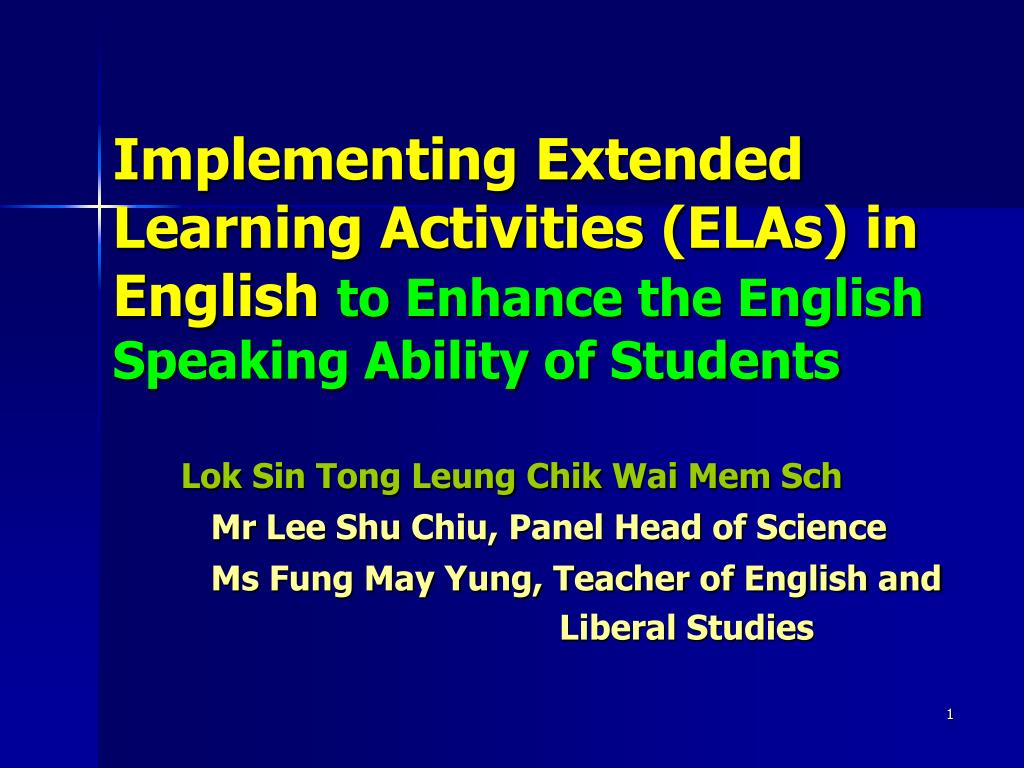 Implementing Extended Learning Activities (ELAs) in English to Enhance the English Speaking Ability of Students

Lok Sin Tong Leung Chik Wai Mem Sch
Mr Lee Shu Chiu, Panel Head of Science
Ms Fung May Yung, Teacher of English and Liberal Studies

1